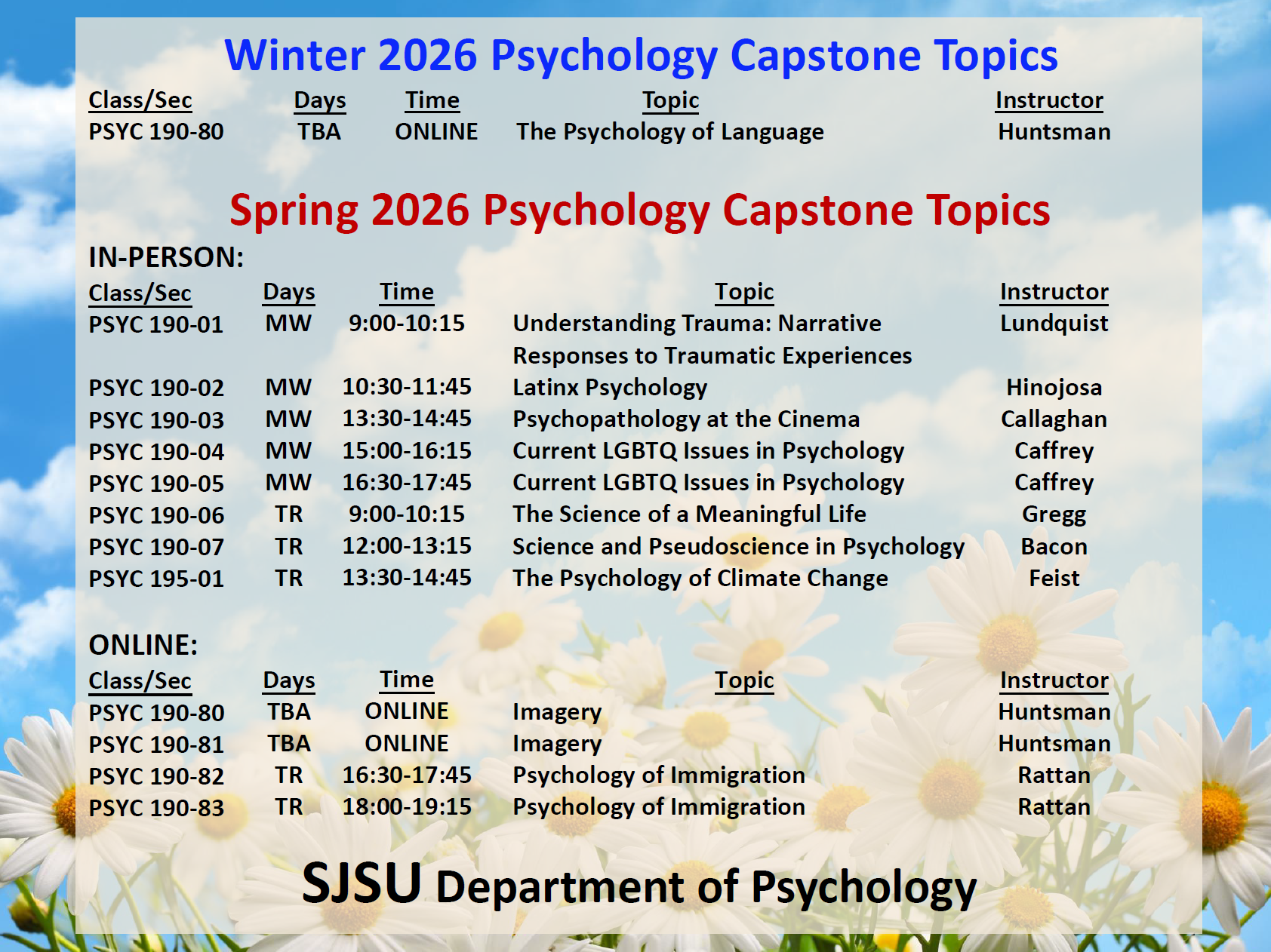 Winter 2026 Psychology Capstone Topics

| Class/Sec | Days | Time | Topic | Instructor |
|---|---|---|---|---|
| PSYC 190-80 | TBA | ONLINE | The Psychology of Language | Huntsman |

Spring 2026 Psychology Capstone Topics

IN-PERSON:

| Class/Sec | Days | Time | Topic | Instructor |
|---|---|---|---|---|
| PSYC 190-01 | MW | 9:00-10:15 | Understanding Trauma: Narrative Responses to Traumatic Experiences | Lundquist |
| PSYC 190-02 | MW | 10:30-11:45 | Latinx Psychology | Hinojosa |
| PSYC 190-03 | MW | 13:30-14:45 | Psychopathology at the Cinema | Callaghan |
| PSYC 190-04 | MW | 15:00-16:15 | Current LGBTQ Issues in Psychology | Caffrey |
| PSYC 190-05 | MW | 16:30-17:45 | Current LGBTQ Issues in Psychology | Caffrey |
| PSYC 190-06 | TR | 9:00-10:15 | The Science of a Meaningful Life | Gregg |
| PSYC 190-07 | TR | 12:00-13:15 | Science and Pseudoscience in Psychology | Bacon |
| PSYC 195-01 | TR | 13:30-14:45 | The Psychology of Climate Change | Feist |

ONLINE:

| Class/Sec | Days | Time | Topic | Instructor |
|---|---|---|---|---|
| PSYC 190-80 | TBA | ONLINE | Imagery | Huntsman |
| PSYC 190-81 | TBA | ONLINE | Imagery | Huntsman |
| PSYC 190-82 | TR | 16:30-17:45 | Psychology of Immigration | Rattan |
| PSYC 190-83 | TR | 18:00-19:15 | Psychology of Immigration | Rattan |

SJSU Department of Psychology